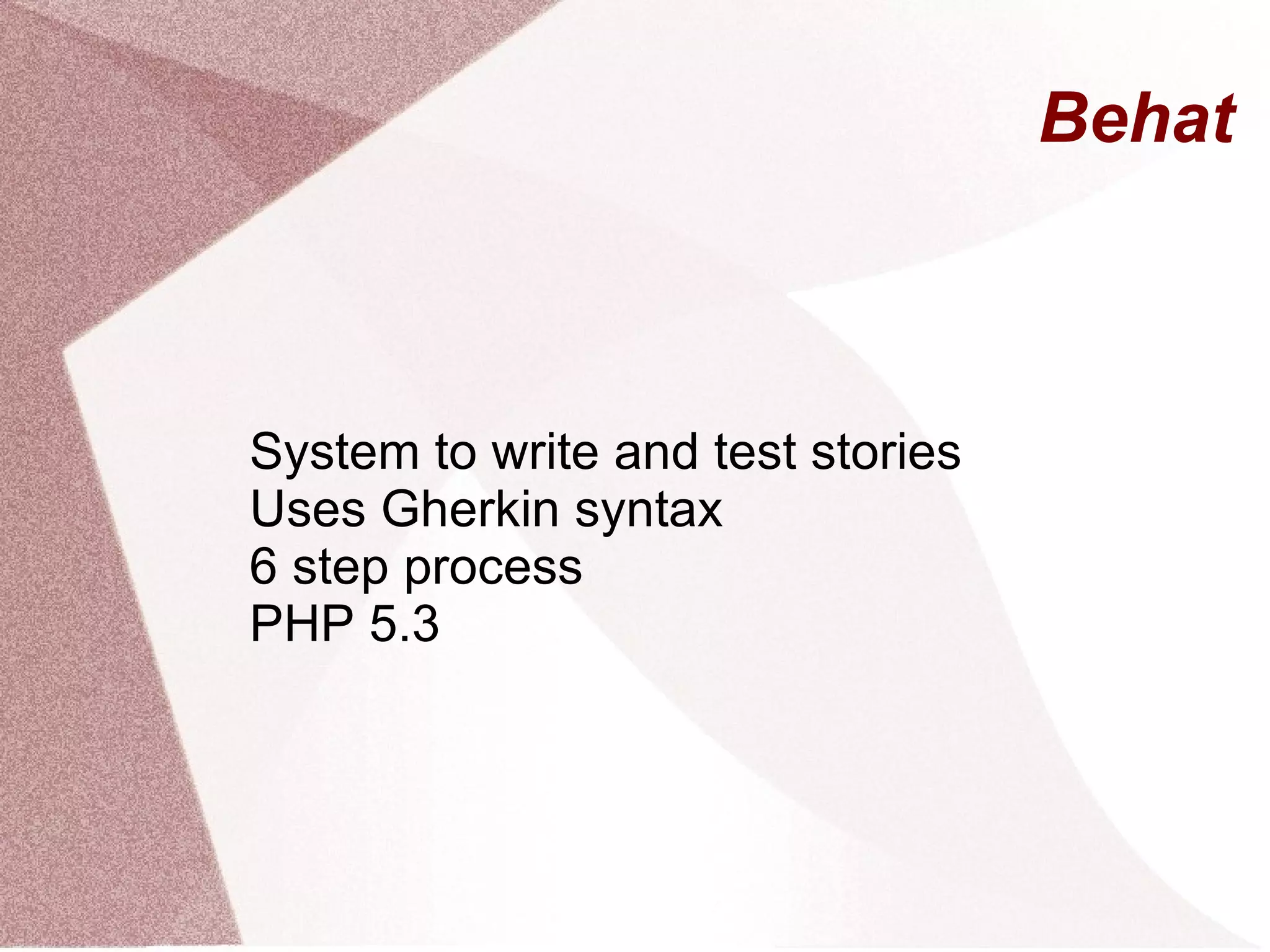 Behat

System to write and test stories
Uses Gherkin syntax
6 step process
PHP 5.3